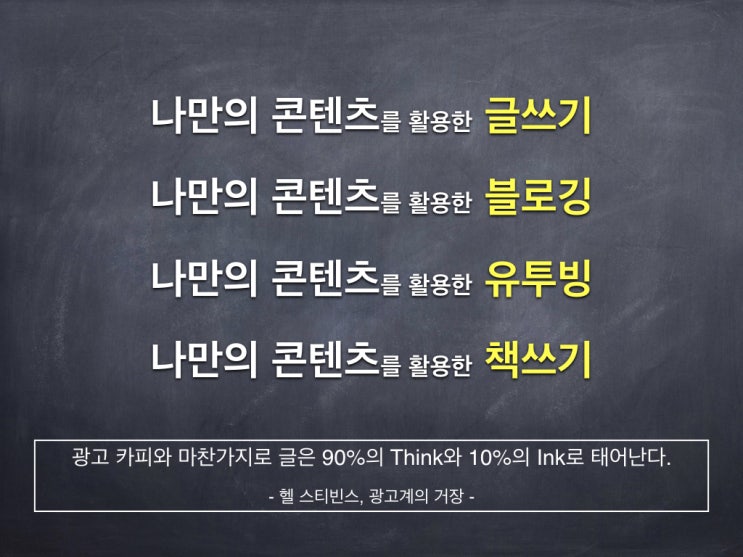 나만의 콘텐츠를 활용한 글쓰기

나만의 콘텐츠를 활용한 블로깅

나만의 콘텐츠를 활용한 유투빙

나만의 콘텐츠를 활용한 책쓰기

광고 카피와 마찬가지로 글은 90%의 Think와 10%의 Ink로 태어난다.

- 헬 스티빈스, 광고계의 거장 -